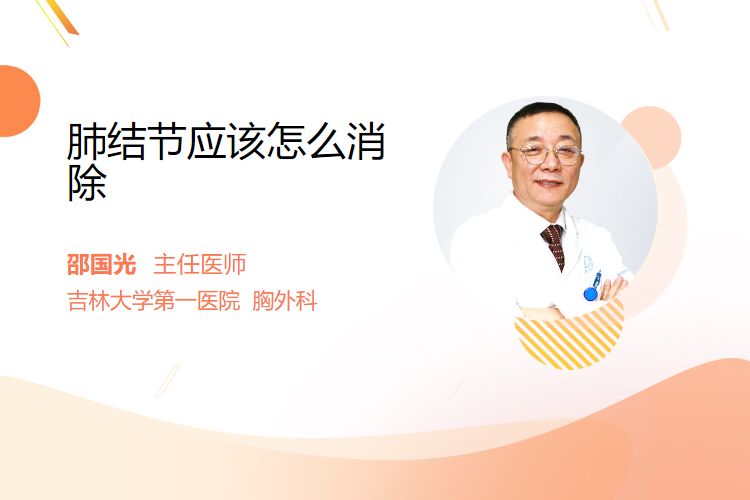 肺结节应该怎么消除

邵国光 主任医师
吉林大学第一医院 胸外科